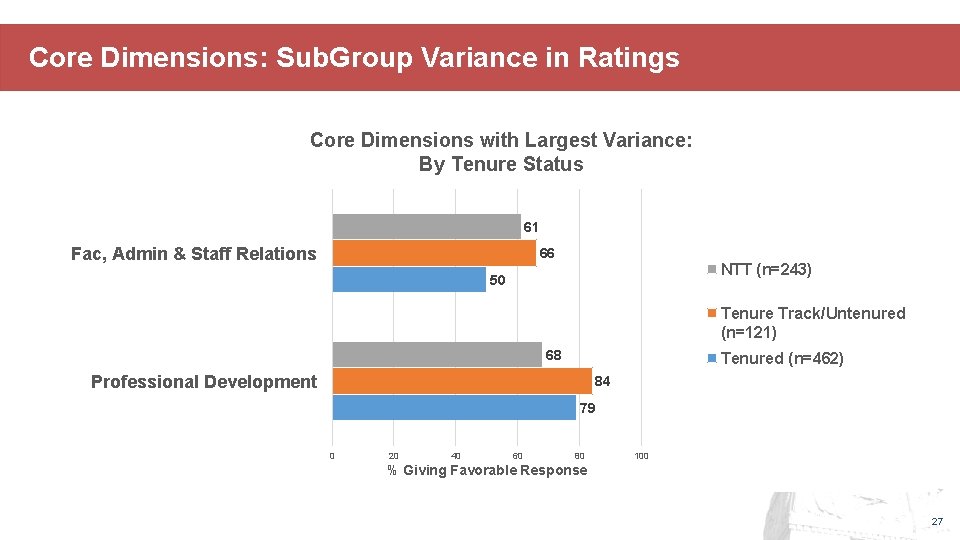 Core Dimensions: SubGroup Variance in Ratings

Core Dimensions with Largest Variance: By Tenure Status

Fac, Admin & Staff Relations

61

66

50

Professional Development

68

84

79

0 20 40 60 80 100

% Giving Favorable Response

NTT (n=243)

Tenure Track/Untenured (n=121)

Tenured (n=462)

27